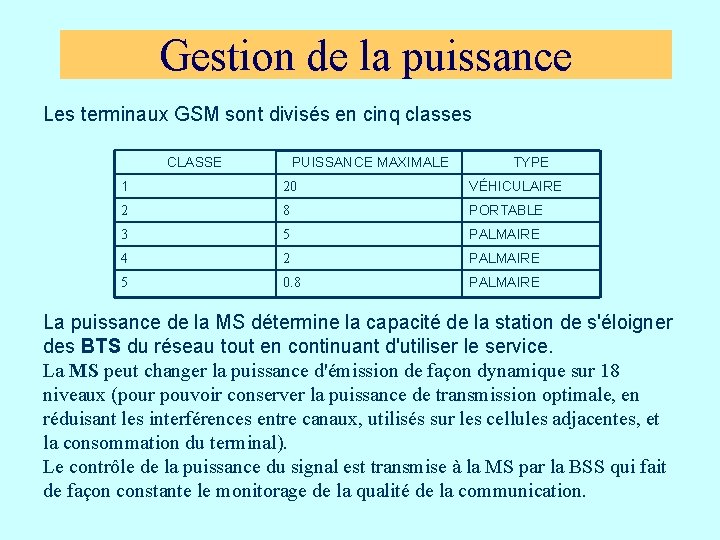 Gestion de la puissance

Les terminaux GSM sont divisés en cinq classes

| CLASSE | PUISSANCE MAXIMALE | TYPE |
|---|---|---|
| 1 | 20 | VÉHICULAIRE |
| 2 | 8 | PORTABLE |
| 3 | 5 | PALMAIRE |
| 4 | 2 | PALMAIRE |
| 5 | 0.8 | PALMAIRE |

La puissance de la MS détermine la capacité de la station de s'éloigner des BTS du réseau tout en continuant d'utiliser le service.

La MS peut changer la puissance d'émission de façon dynamique sur 18 niveaux (pour pouvoir conserver la puissance de transmission optimale, en réduisant les interférences entre canaux, utilisés sur les cellules adjacentes, et la consommation du terminal).

Le contrôle de la puissance du signal est transmise à la MS par la BSS qui fait de façon constante le monitorage de la qualité de la communication.